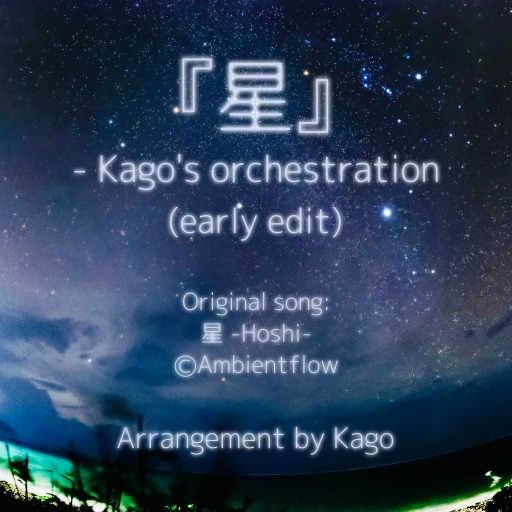 『星』
- Kago's orchestration
(early edit)

Original song:
星 -Hoshi-
©Ambientflow

Arrangement by Kago